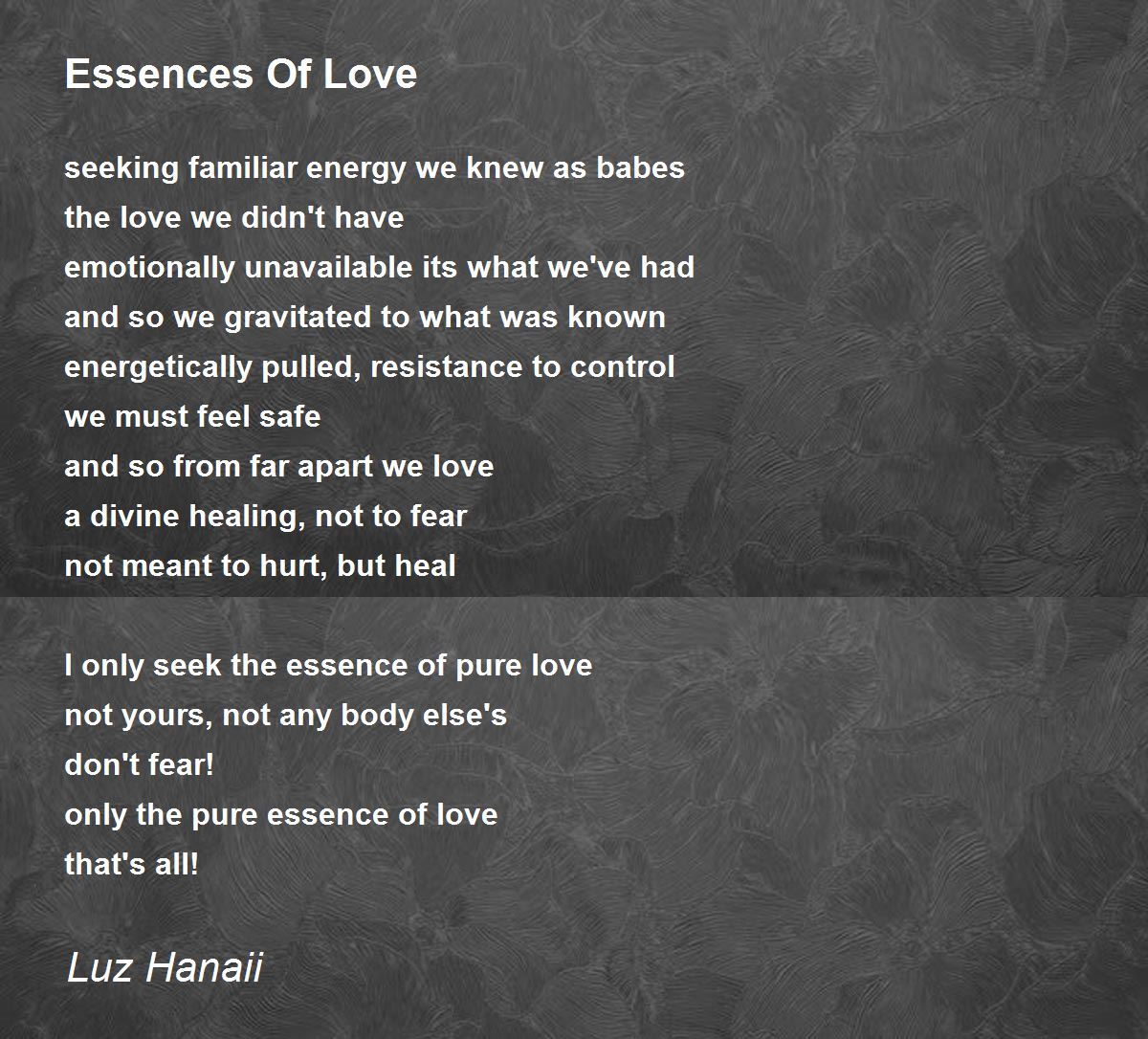 Essences Of Love

seeking familiar energy we knew as babes
the love we didn't have
emotionally unavailable its what we've had
and so we gravitated to what was known
energetically pulled, resistance to control
we must feel safe
and so from far apart we love
a divine healing, not to fear
not meant to hurt, but heal

I only seek the essence of pure love
not yours, not any body else's
don't fear!
only the pure essence of love
that's all!

Luz Hanaii